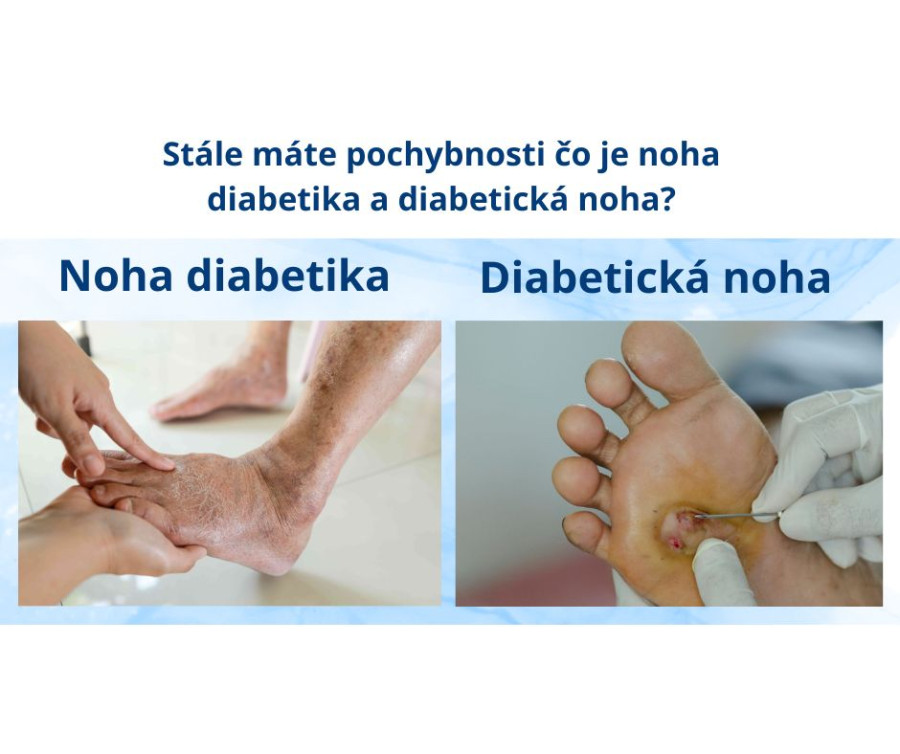 Stále máte pochybnosti čo je noha diabetika a diabetická noha?

Noha diabetika

Diabetická noha